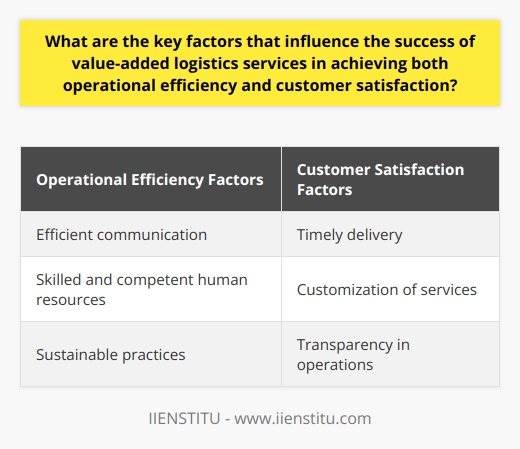 What are the key factors that influence the success of value-added logistics services in achieving both operational efficiency and customer satisfaction?

| Operational Efficiency Factors | Customer Satisfaction Factors |
|---|---|
| Efficient communication | Timely delivery |
| Skilled and competent human resources | Customization of services |
| Sustainable practices | Transparency in operations |

IIENSTITU - www.iienstitu.com